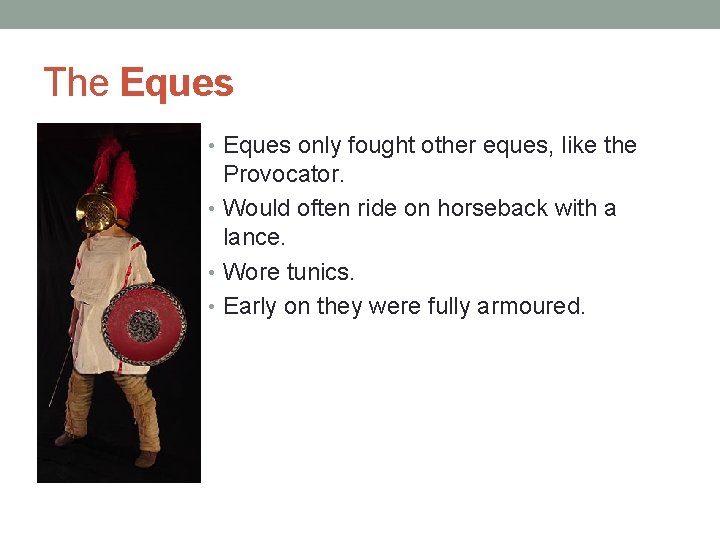 The Eques

• Eques only fought other eques, like the Provocator.
• Would often ride on horseback with a lance.
• Wore tunics.
• Early on they were fully armoured.